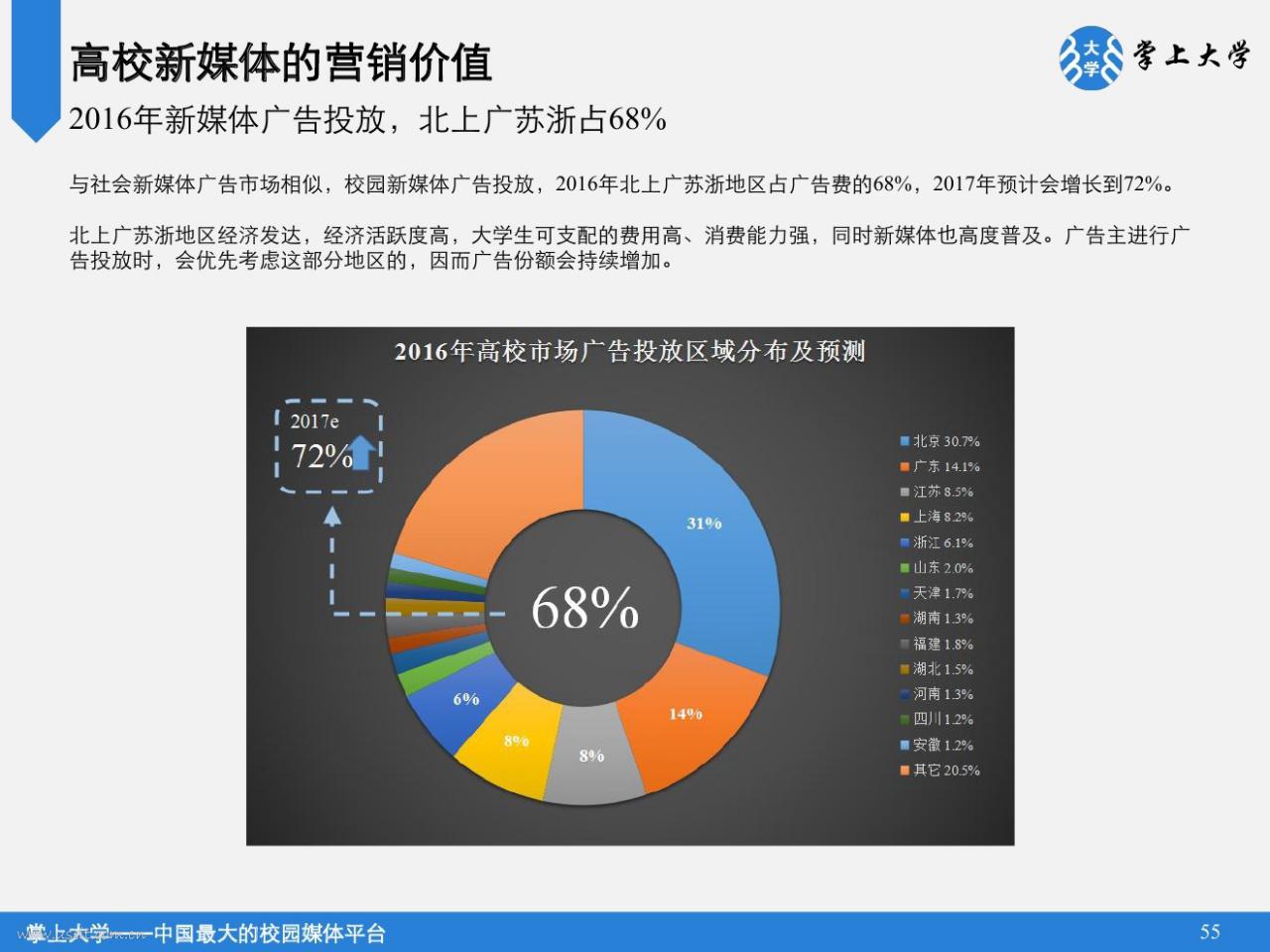 高校新媒体的营销价值

大学 掌上大学

2016年新媒体广告投放，北上广苏浙占68%

与社会新媒体广告市场相似，校园新媒体广告投放，2016年北上广苏浙地区占广告费的68%，2017年预计会增长到72%。

北上广苏浙地区经济发达，经济活跃度高，大学生可支配的费用高、消费能力强，同时新媒体也高度普及。广告主进行广告投放时，会优先考虑这部分地区的，因而广告份额会持续增加。

2016年高校市场广告投放区域分布及预测

2017e
72%

68%

31%
14%
8%
8%
6%

北京 30.7%
广东 14.1%
江苏 8.5%
上海 8.2%
浙江 6.1%
山东 2.0%
天津 1.7%
湖南 1.3%
福建 1.8%
湖北 1.5%
河南 1.3%
四川 1.2%
安徽 1.2%
其它 20.5%

掌上大学——中国最大的校园媒体平台

55